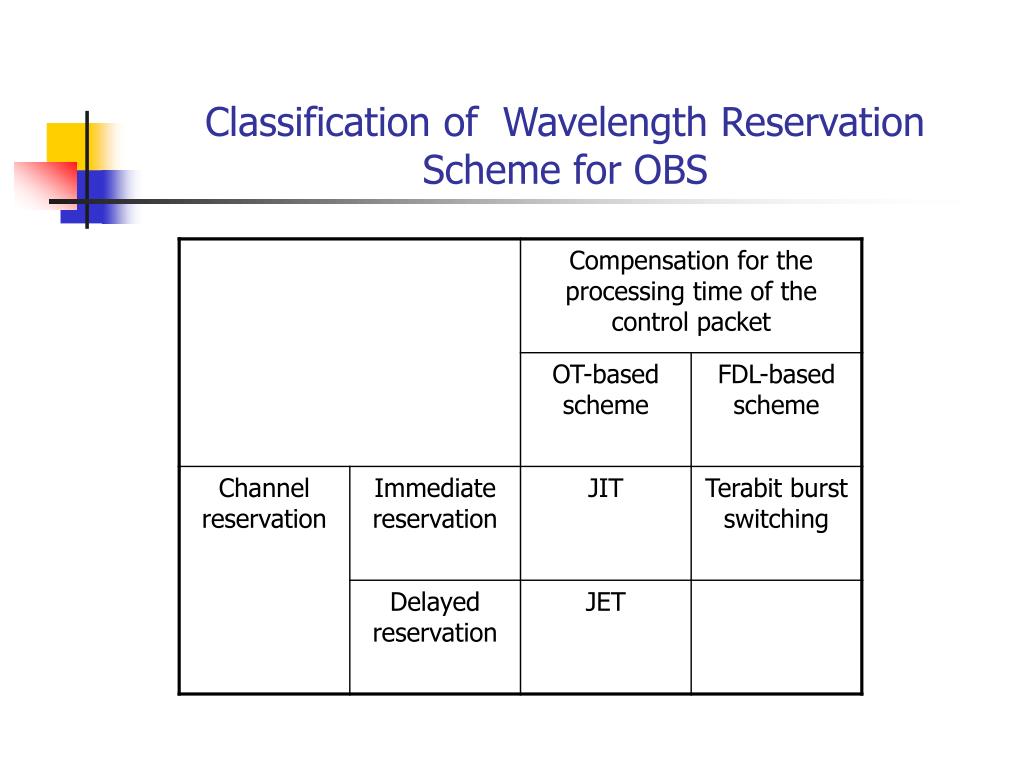 Classification of  Wavelength Reservation Scheme for OBS

| | | Compensation for the processing time of the control packet | |
|---|---|---|---|
| | | OT-based scheme | FDL-based scheme |
| Channel reservation | Immediate reservation | JIT | Terabit burst switching |
| | Delayed reservation | JET | |